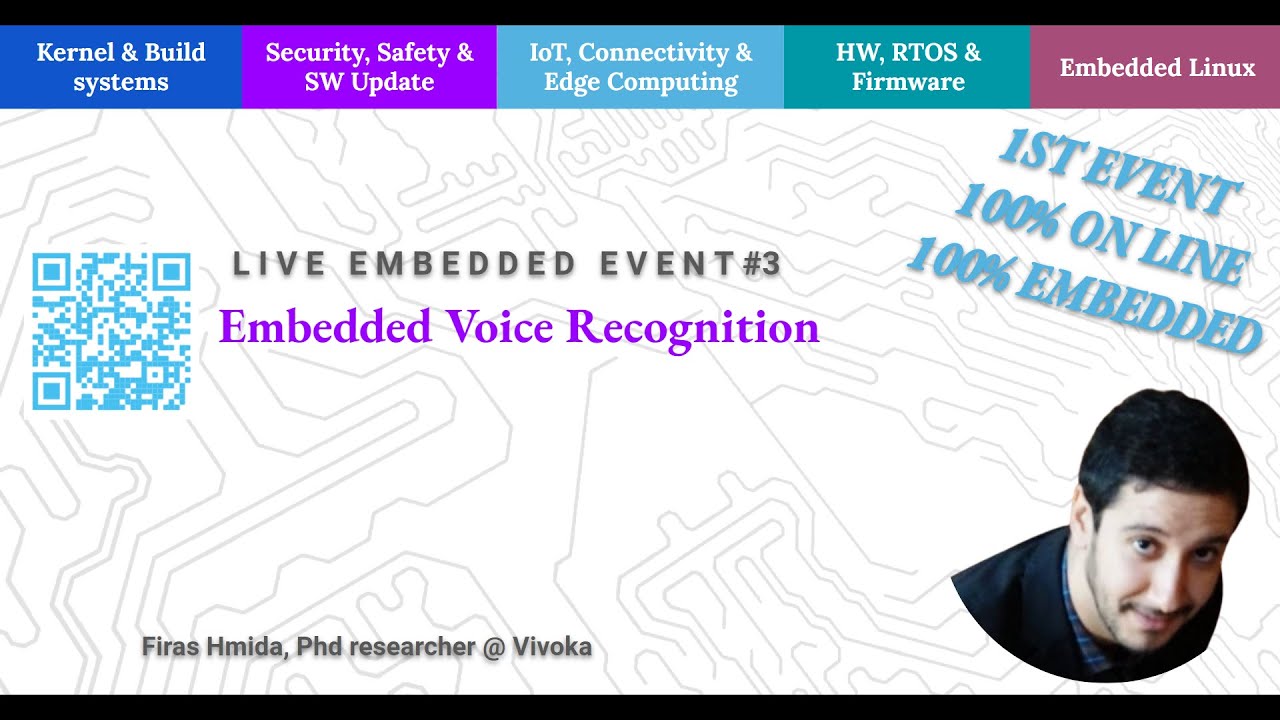 Kernel & Build systems

Security, Safety & SW Update

IoT, Connectivity & Edge Computing

HW, RTOS & Firmware

Embedded Linux

1ST EVENT
100% ON LINE
100% EMBEDDED

LIVE EMBEDDED EVENT#3

Embedded Voice Recognition

Firas Hmida, Phd researcher @ Vivoka